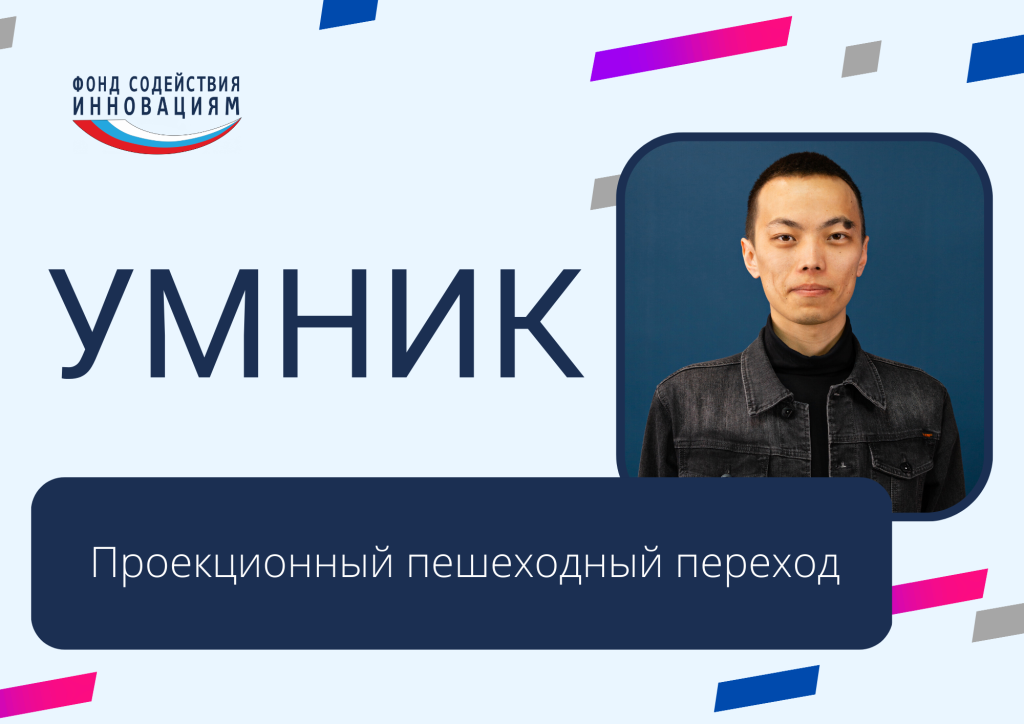 ФОНД СОДЕЙСТВИЯ ИННОВАЦИЯМ

УМНИК

Проекционный пешеходный переход